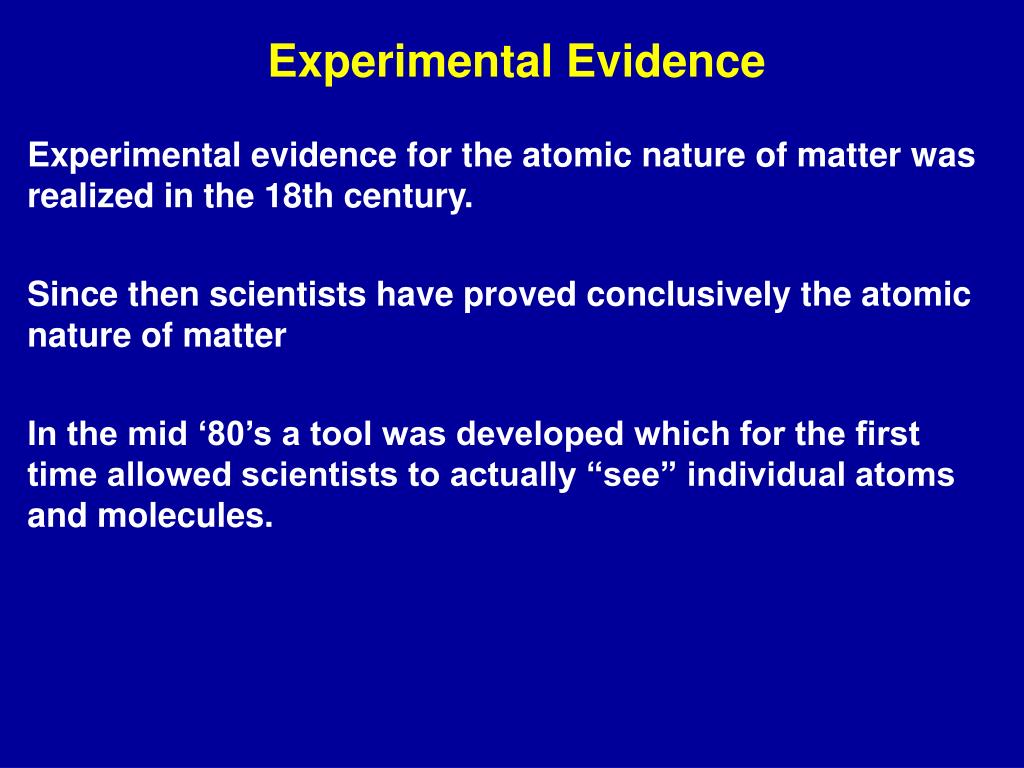 Experimental Evidence

Experimental evidence for the atomic nature of matter was realized in the 18th century.

Since then scientists have proved conclusively the atomic nature of matter

In the mid ‘80’s a tool was developed which for the first time allowed scientists to actually “see” individual atoms and molecules.